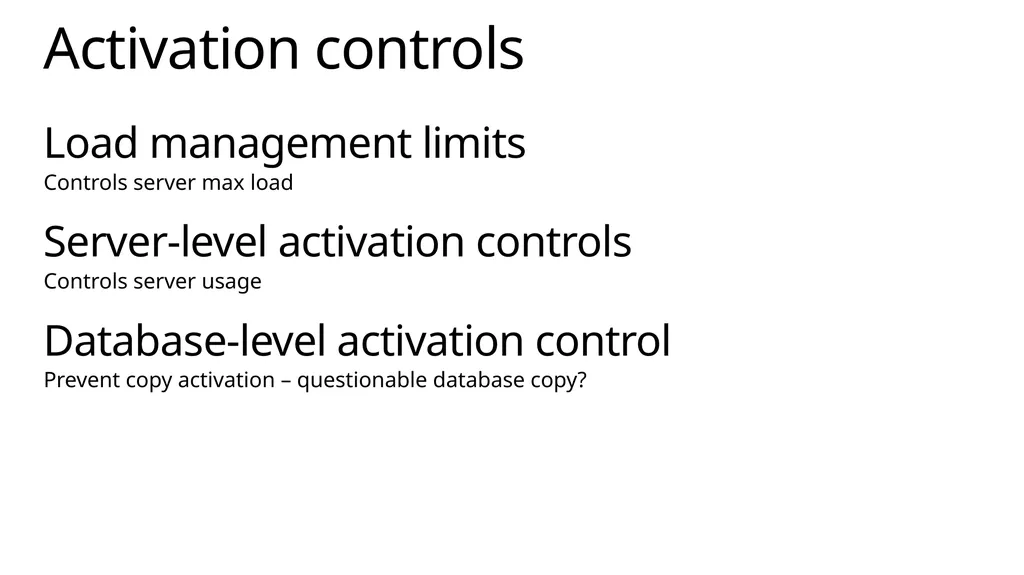 Activation controls

Load management limits
Controls server max load

Server-level activation controls
Controls server usage

Database-level activation control
Prevent copy activation – questionable database copy?